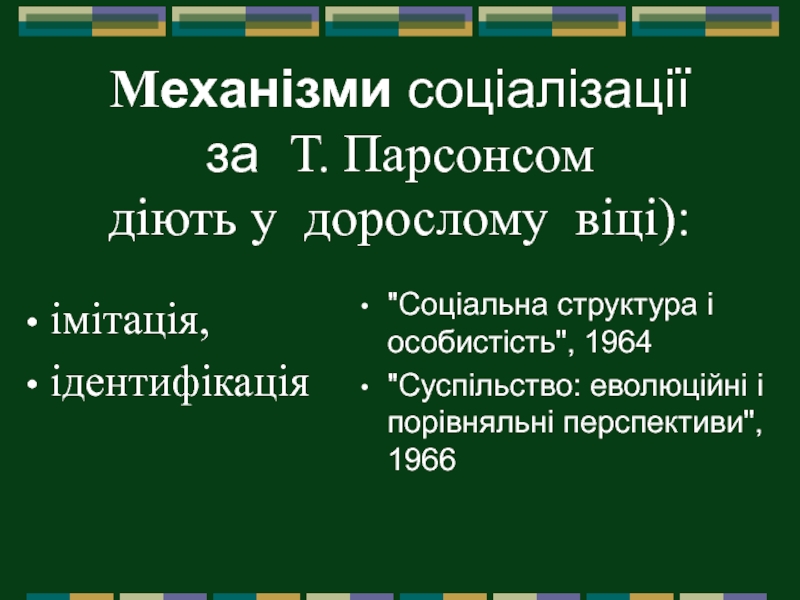 Механізми соціалізації за Т. Парсонсом діють у дорослому віці):

• імітація,
• ідентифікація

• "Соціальна структура і особистість", 1964
• "Суспільство: еволюційні і порівняльні перспективи", 1966